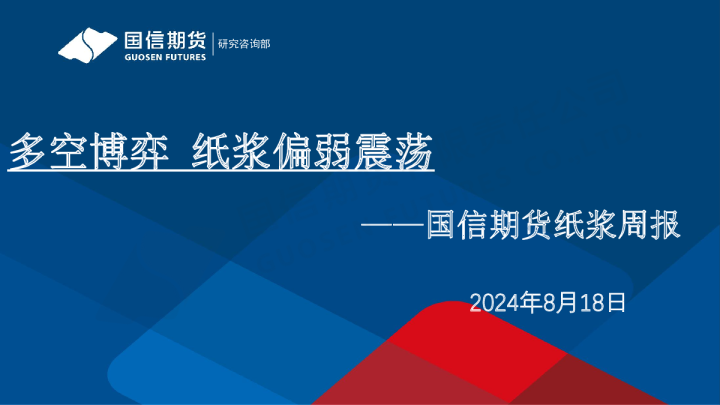 国信期货
GUOSEN FUTURES
研究咨询部

多空博弈 纸浆偏弱震荡

——国信期货纸浆周报

2024年8月18日